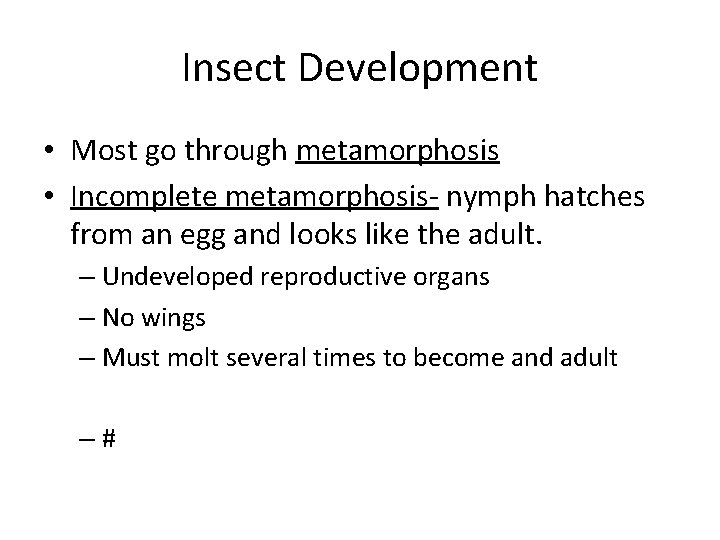 Insect Development

• Most go through metamorphosis
• Incomplete metamorphosis- nymph hatches from an egg and looks like the adult.
– Undeveloped reproductive organs
– No wings
– Must molt several times to become and adult

– #